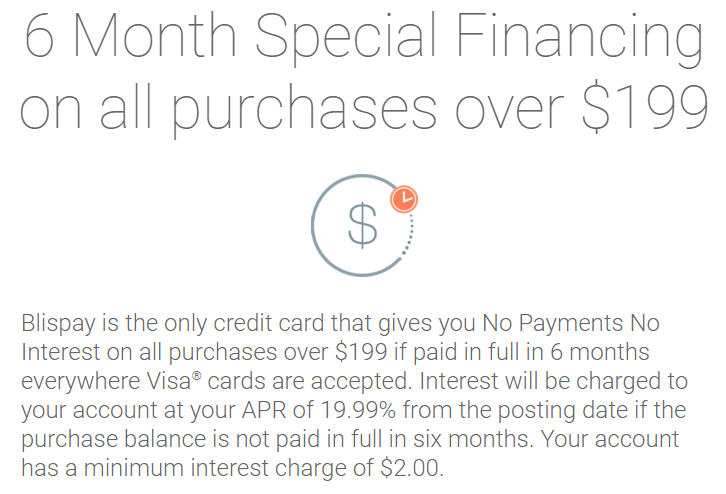 6 Month Special Financing on all purchases over \$199

\$

Blispay is the only credit card that gives you No Payments No Interest on all purchases over \$199 if paid in full in 6 months everywhere Visa® cards are accepted. Interest will be charged to your account at your APR of 19.99% from the posting date if the purchase balance is not paid in full in six months. Your account has a minimum interest charge of \$2.00.